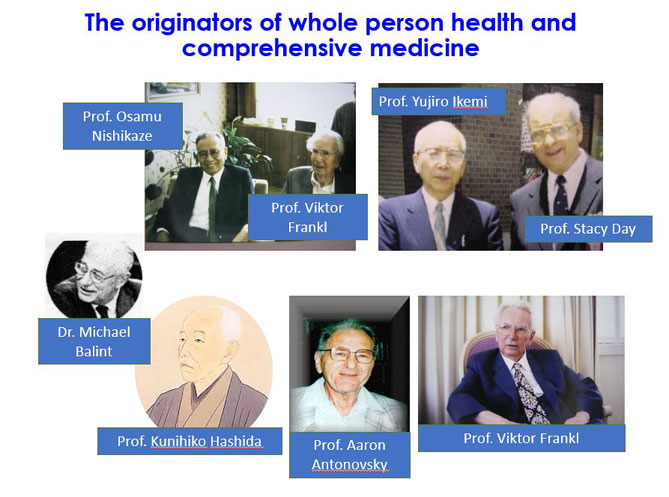 The originators of whole person health and comprehensive medicine

Prof. Osamu Nishikaze

Prof. Viktor Frankl

Prof. Yujiro Ikemi

Prof. Stacy Day

Dr. Michael Balint

Prof. Kunihiko Hashida

Prof. Aaron Antonovsky

Prof. Viktor Frankl